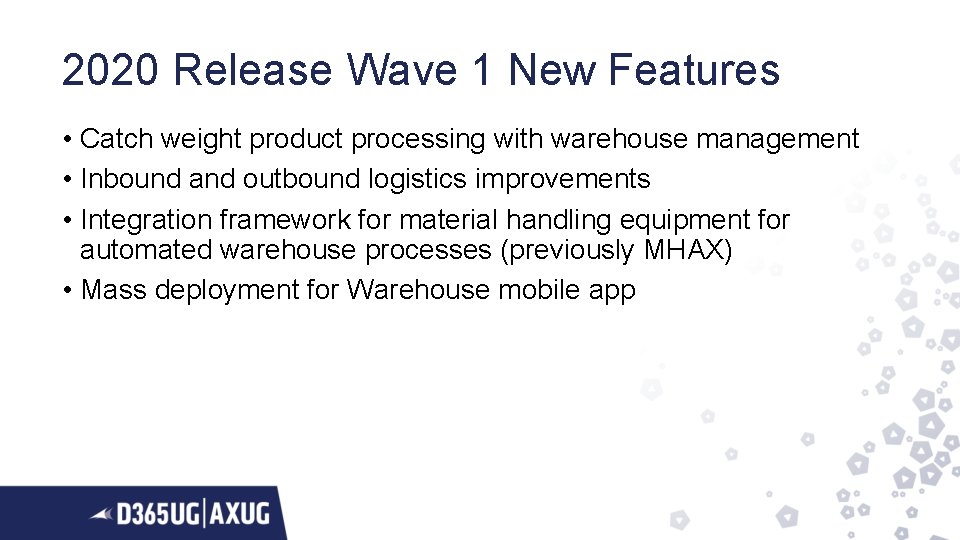 2020 Release Wave 1 New Features

• Catch weight product processing with warehouse management
• Inbound and outbound logistics improvements
• Integration framework for material handling equipment for automated warehouse processes (previously MHAX)
• Mass deployment for Warehouse mobile app

D365UG | AXUG